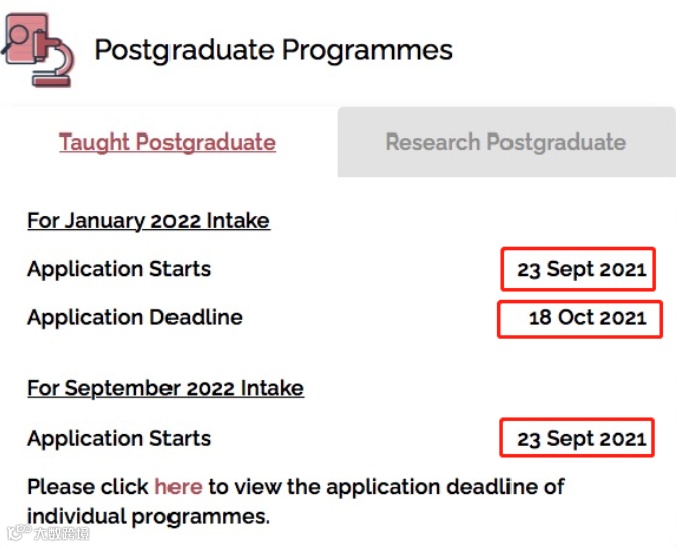 Postgraduate Programmes

Taught Postgraduate

Research Postgraduate

For January 2022 Intake

Application Starts 23 Sept 2021

Application Deadline 18 Oct 2021

For September 2022 Intake

Application Starts 23 Sept 2021

Please click here to view the application deadline of individual programmes.

大数跨境